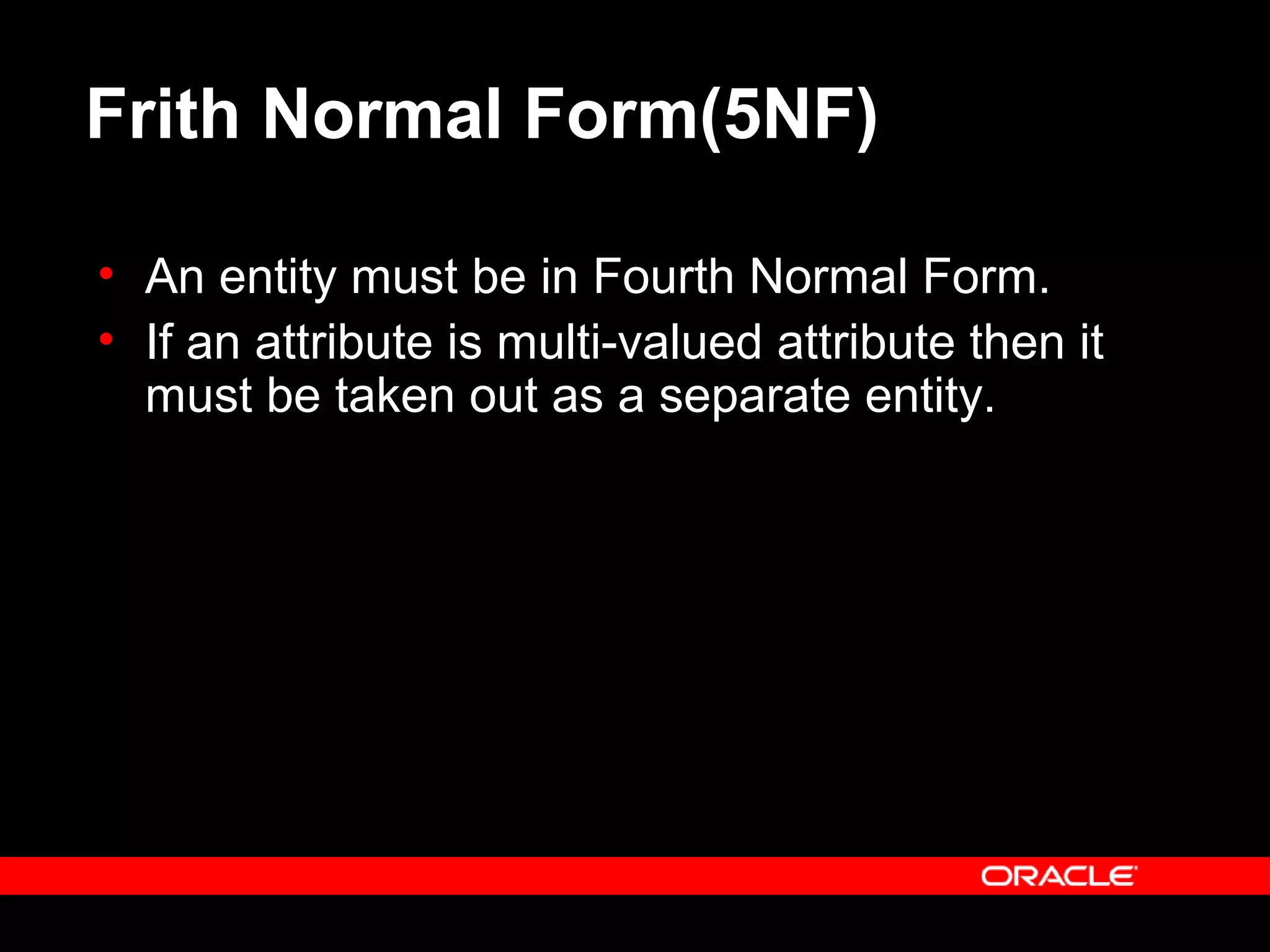 Frith Normal Form(5NF)

• An entity must be in Fourth Normal Form.
• If an attribute is multi-valued attribute then it must be taken out as a separate entity.

ORACLE